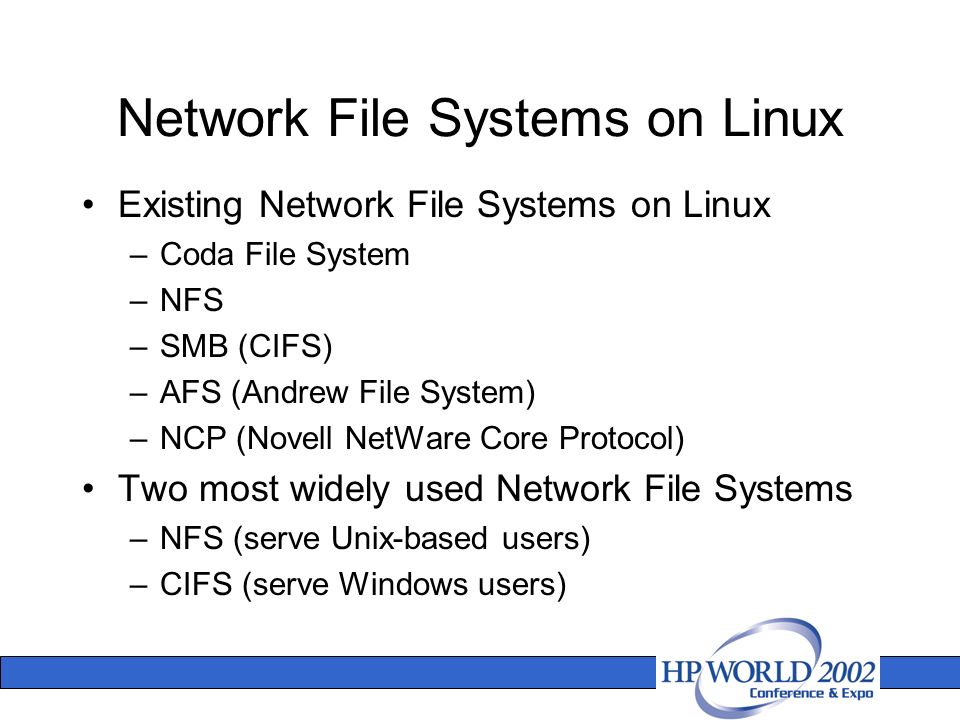 Network File Systems on Linux

• Existing Network File Systems on Linux
– Coda File System
– NFS
– SMB (CIFS)
– AFS (Andrew File System)
– NCP (Novell NetWare Core Protocol)

• Two most widely used Network File Systems
– NFS (serve Unix-based users)
– CIFS (serve Windows users)

HP WORLD 2002
Conference & Expo